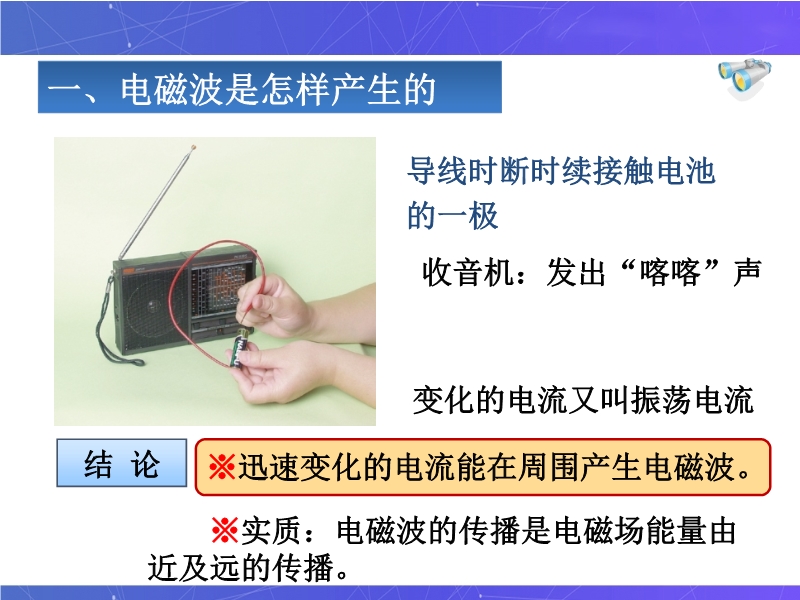 一、电磁波是怎样产生的

导线时断时续接触电池的一极

收音机：发出“喀喀”声

变化的电流又叫振荡电流

结 论

※迅速变化的电流能在周围产生电磁波。

※实质：电磁波的传播是电磁场能量由近及远的传播。